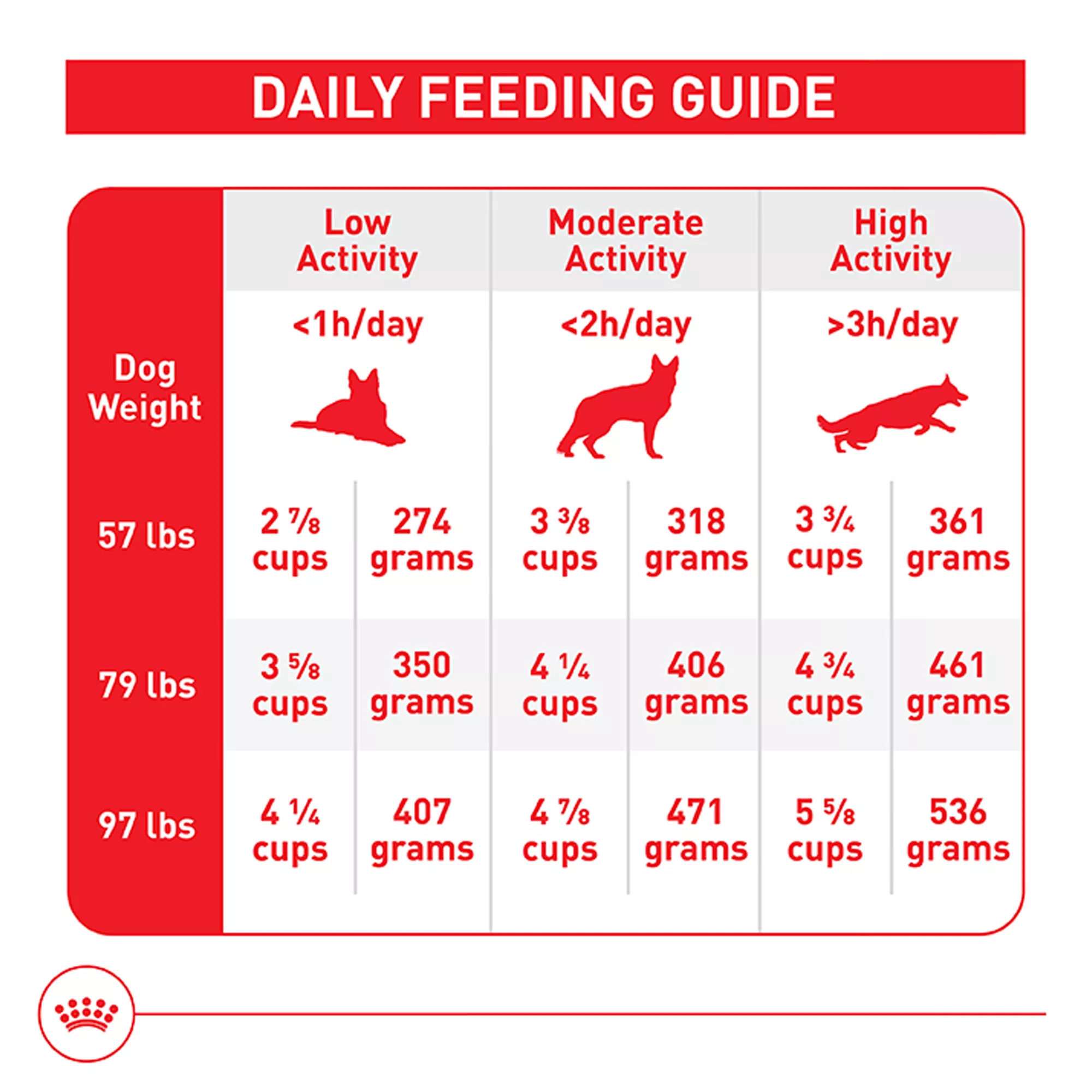 DAILY FEEDING GUIDE

| Dog Weight | Low Activity <1h/day | | Moderate Activity <2h/day | | High Activity >3h/day | |
|---|---|---|---|---|---|---|
| 57 lbs | 2 ⅞ cups | 274 grams | 3 ⅜ cups | 318 grams | 3 ¾ cups | 361 grams |
| 79 lbs | 3 ⅝ cups | 350 grams | 4 ¼ cups | 406 grams | 4 ¾ cups | 461 grams |
| 97 lbs | 4 ¼ cups | 407 grams | 4 ⅞ cups | 471 grams | 5 ⅝ cups | 536 grams |